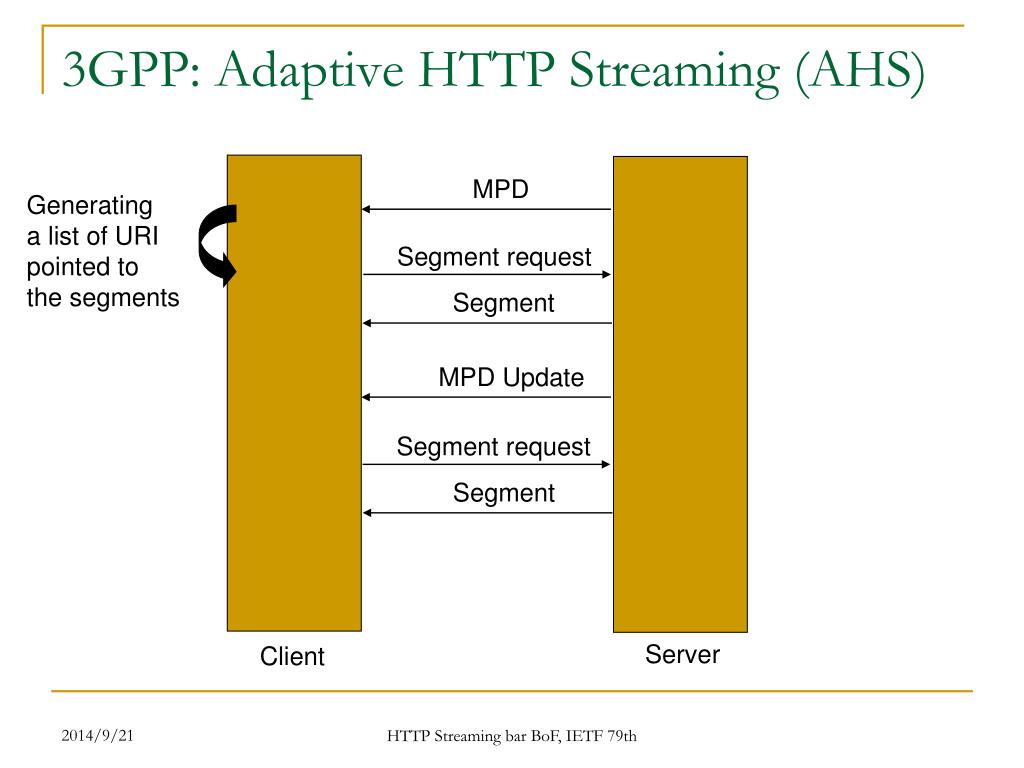 3GPP: Adaptive HTTP Streaming (AHS)

Generating a list of URI pointed to the segments

MPD

Segment request

Segment

MPD Update

Segment request

Segment

Client

Server

2014/9/21

HTTP Streaming bar BoF, IETF 79th